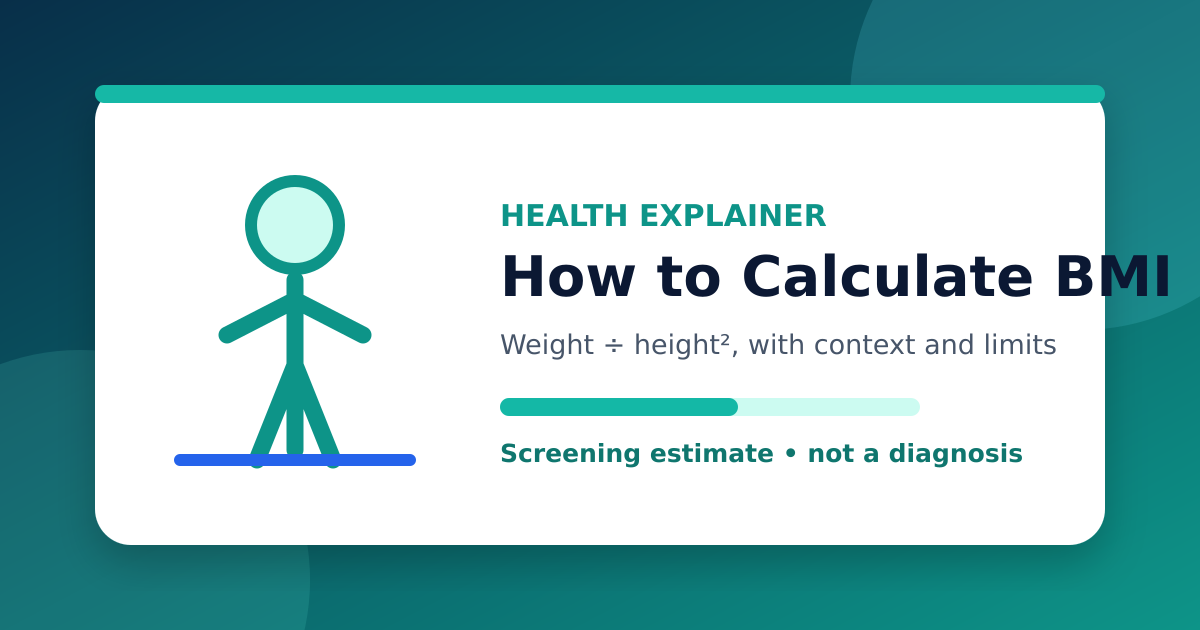 HEALTH EXPLAINER

How to Calculate BMI

Weight ÷ height², with context and limits

Screening estimate • not a diagnosis